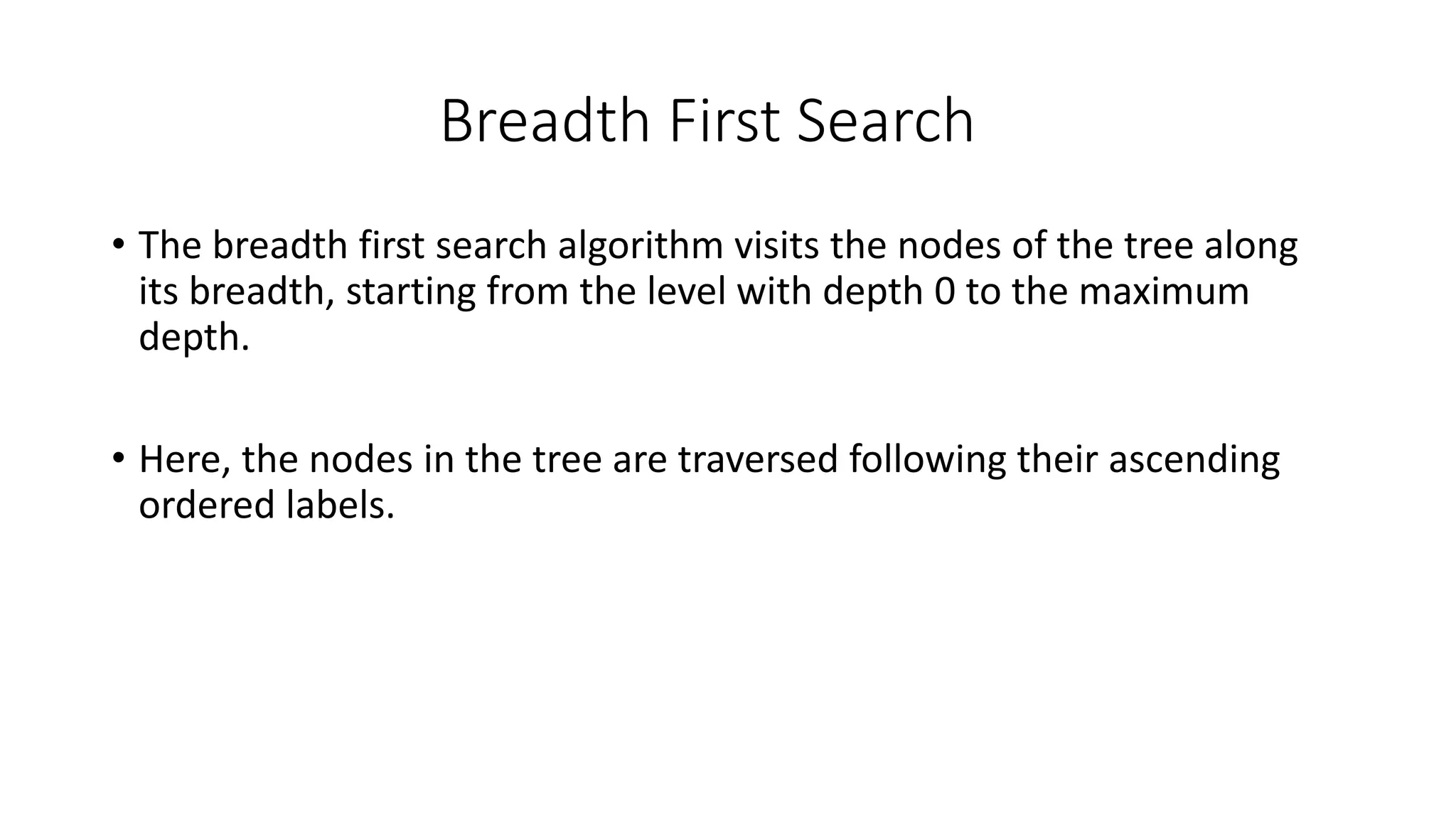 Breadth First Search

• The breadth first search algorithm visits the nodes of the tree along its breadth, starting from the level with depth 0 to the maximum depth.

• Here, the nodes in the tree are traversed following their ascending ordered labels.